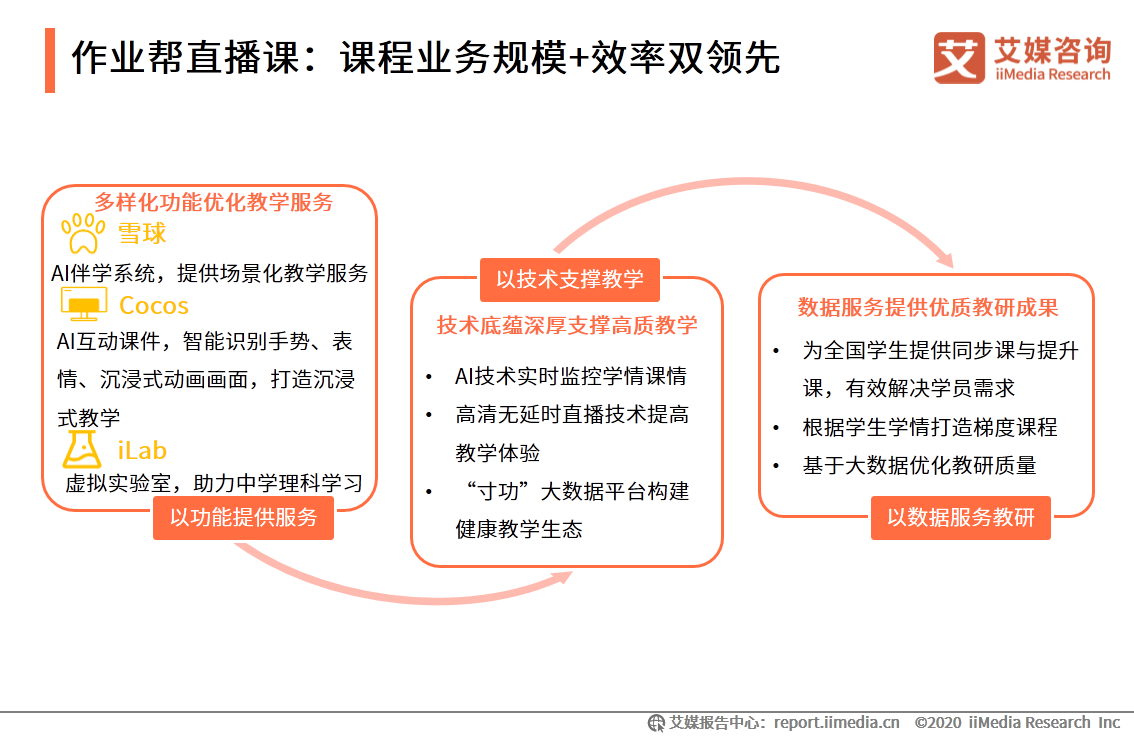 作业帮直播课：课程业务规模+效率双领先

艾媒咨询
iiMedia Research

多样化功能优化教学服务

雪球
AI伴学系统，提供场景化教学服务

Cocos
AI互动课件，智能识别手势、表情、沉浸式动画画面，打造沉浸式教学

iLab
虚拟实验室，助力中学理科学习

以功能提供服务

以技术支撑教学

技术底蕴深厚支撑高质教学

• AI技术实时监控学情课情
• 高清无延时直播技术提高教学体验
• “寸功”大数据平台构建健康教学生态

数据服务提供优质教研成果

• 为全国学生提供同步课与提升课，有效解决学员需求
• 根据学生学情打造梯度课程
• 基于大数据优化教研质量

以数据服务教研

艾媒报告中心：report.iimedia.cn ©2020 iiMedia Research Inc